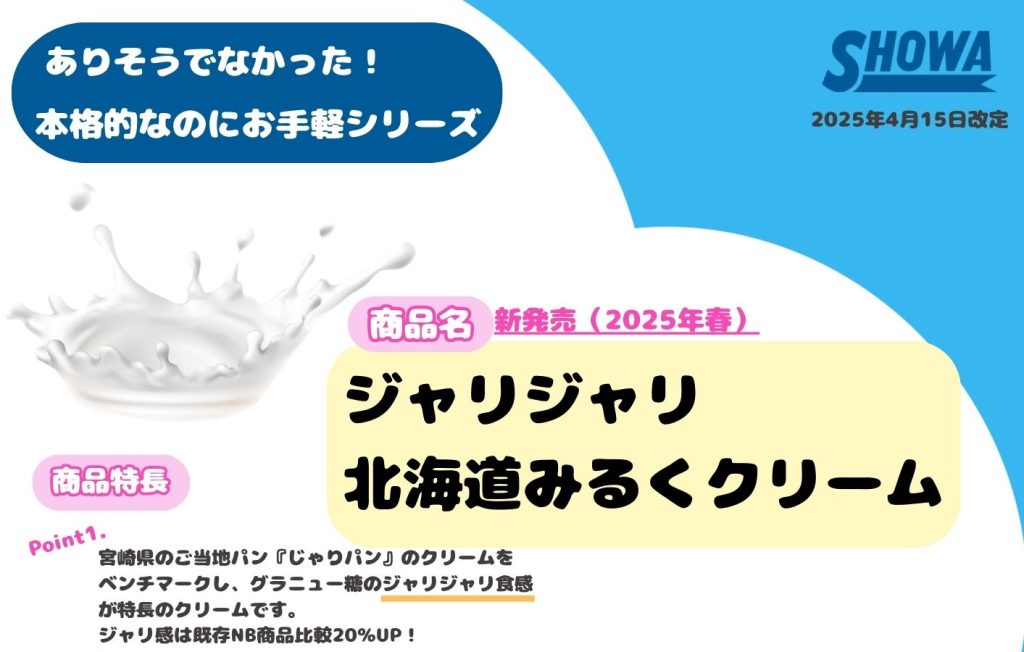 ありそうでなかった！
本格的なのにお手軽シリーズ

SHOWA

2025年4月15日改定

商品名 新発売（2025年春）

ジャリジャリ
北海道みるくクリーム

商品特長

Point1.
宮崎県のご当地パン『じゃりパン』のクリームをベンチマークし、グラニュー糖のジャリジャリ食感が特長のクリームです。
ジャリ感は既存NB商品比較20%UP！